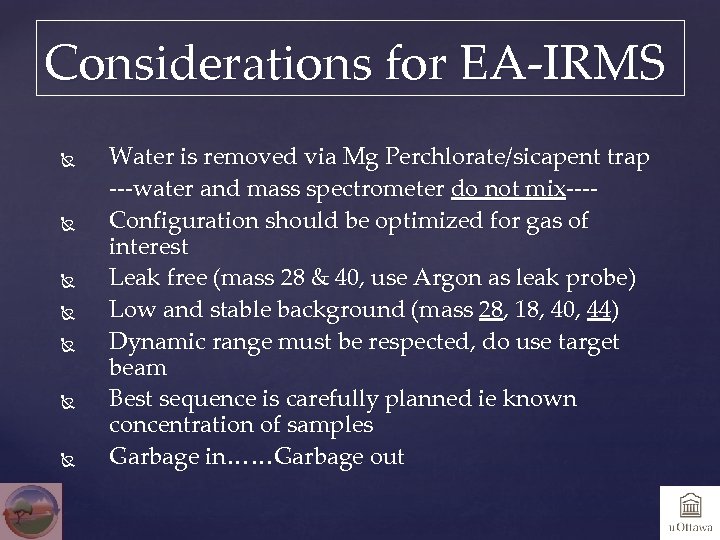 Considerations for EA-IRMS

Water is removed via Mg Perchlorate/sicapent trap ---water and mass spectrometer do not mix----

Configuration should be optimized for gas of interest

Leak free (mass 28 & 40, use Argon as leak probe)

Low and stable background (mass 28, 18, 40, 44)

Dynamic range must be respected, do use target beam

Best sequence is carefully planned ie known concentration of samples

Garbage in……Garbage out

uOttawa